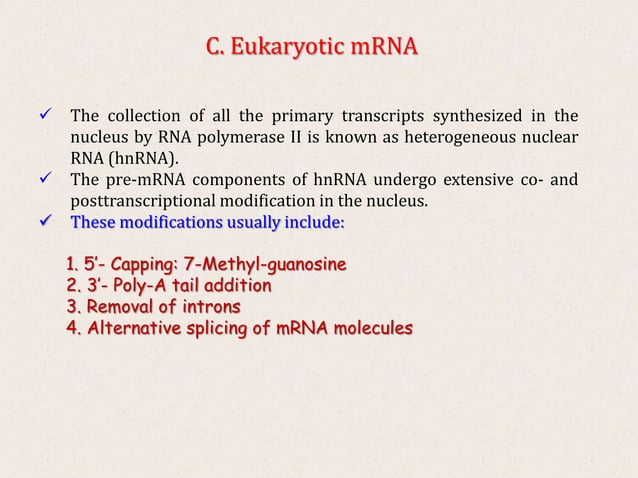 C. Eukaryotic mRNA

✓ The collection of all the primary transcripts synthesized in the nucleus by RNA polymerase II is known as heterogeneous nuclear RNA (hnRNA).

✓ The pre-mRNA components of hnRNA undergo extensive co- and posttranscriptional modification in the nucleus.

✓ These modifications usually include:

1. 5'- Capping: 7-Methyl-guanosine
2. 3'- Poly-A tail addition
3. Removal of introns
4. Alternative splicing of mRNA molecules